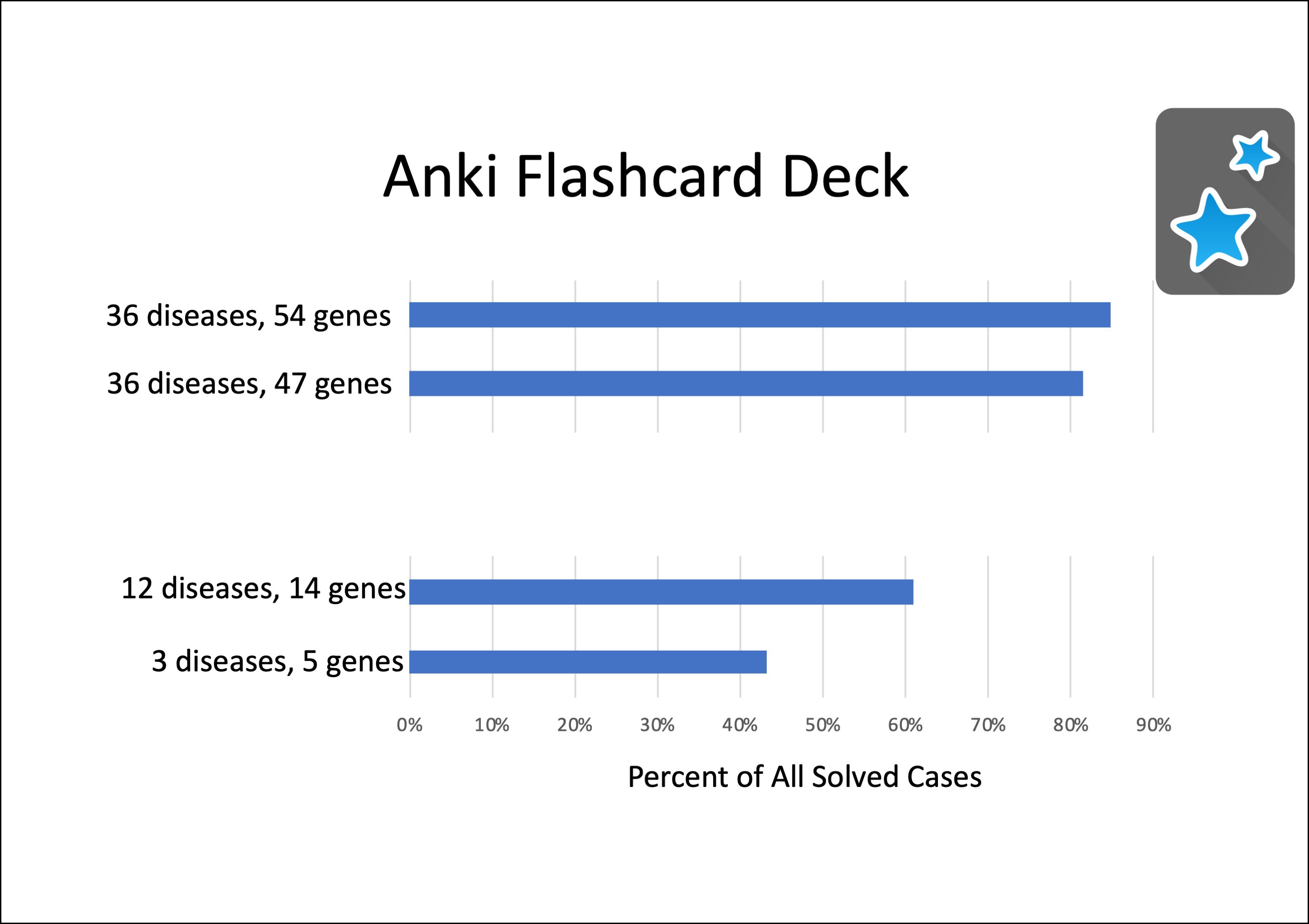 Anki Flashcard Deck

36 diseases, 54 genes
36 diseases, 47 genes

12 diseases, 14 genes
3 diseases, 5 genes

0% 10% 20% 30% 40% 50% 60% 70% 80% 90%

Percent of All Solved Cases